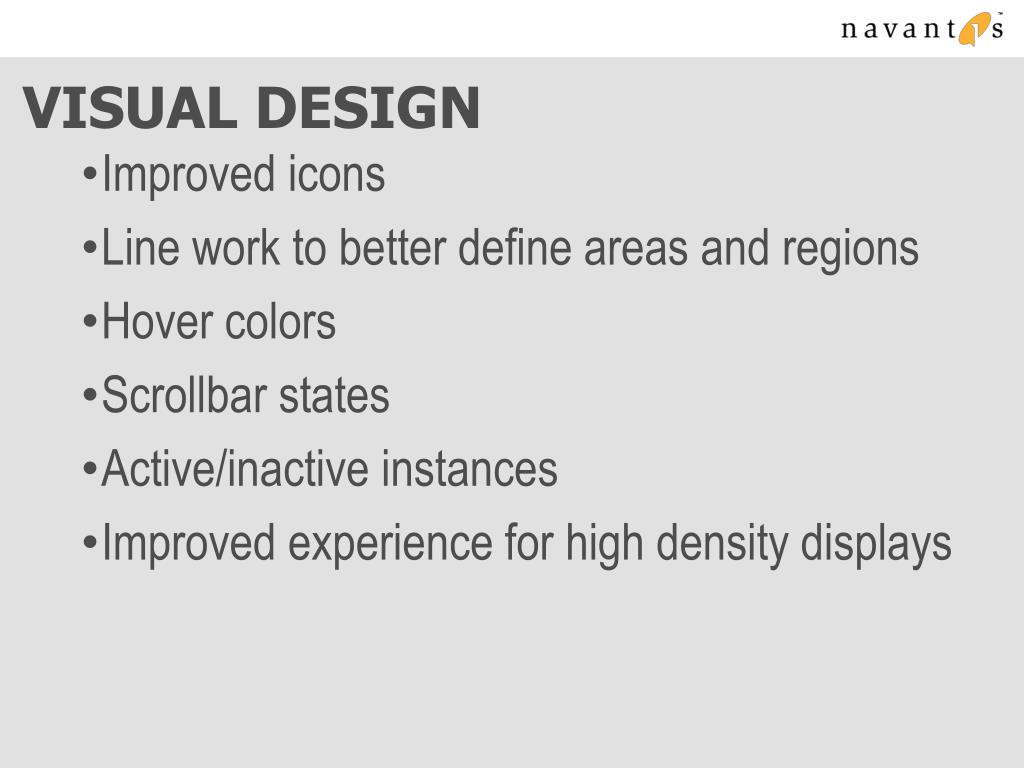 navantis™

VISUAL DESIGN

•Improved icons

•Line work to better define areas and regions

•Hover colors

•Scrollbar states

•Active/inactive instances

•Improved experience for high density displays